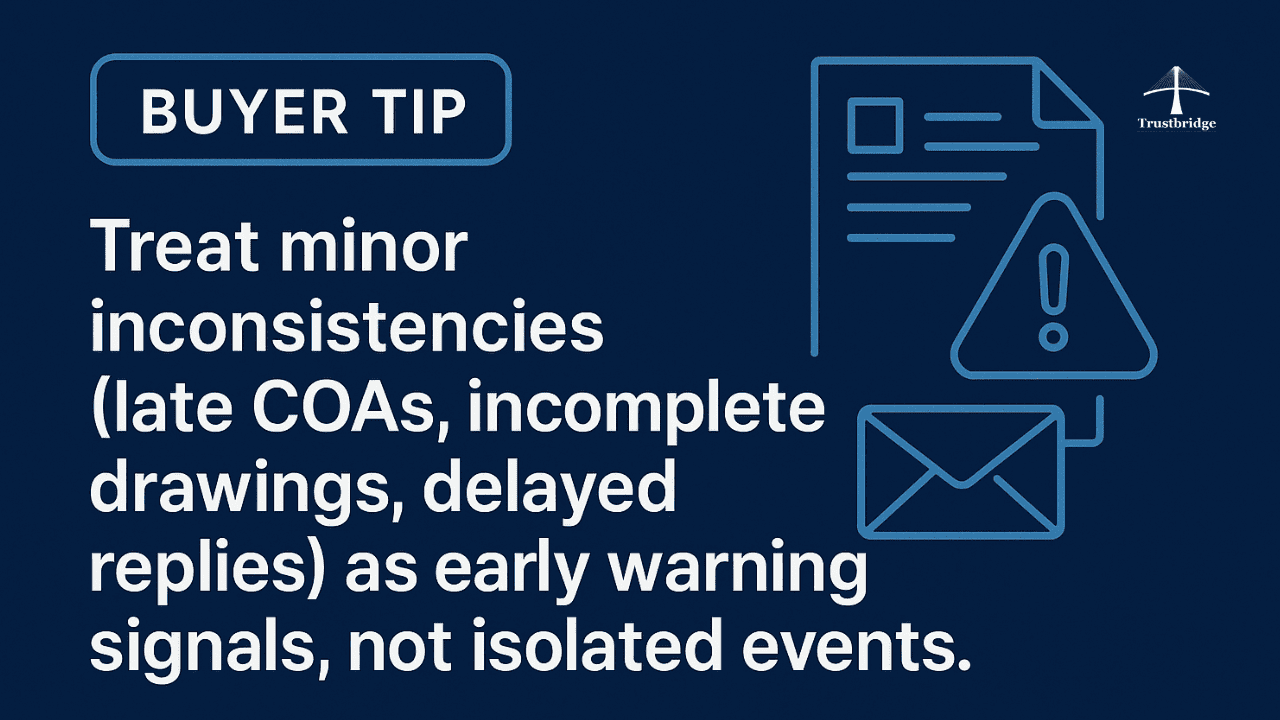 BUYER TIP

Trustbridge

Treat minor inconsistencies (late COAs, incomplete drawings, delayed replies) as early warning signals, not isolated events.